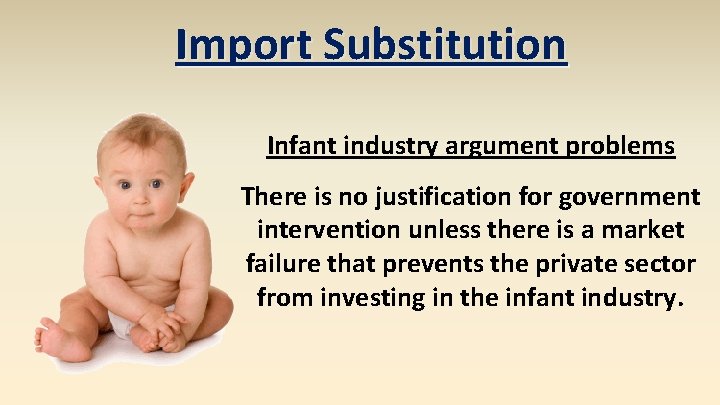 Import Substitution

Infant industry argument problems

There is no justification for government intervention unless there is a market failure that prevents the private sector from investing in the infant industry.